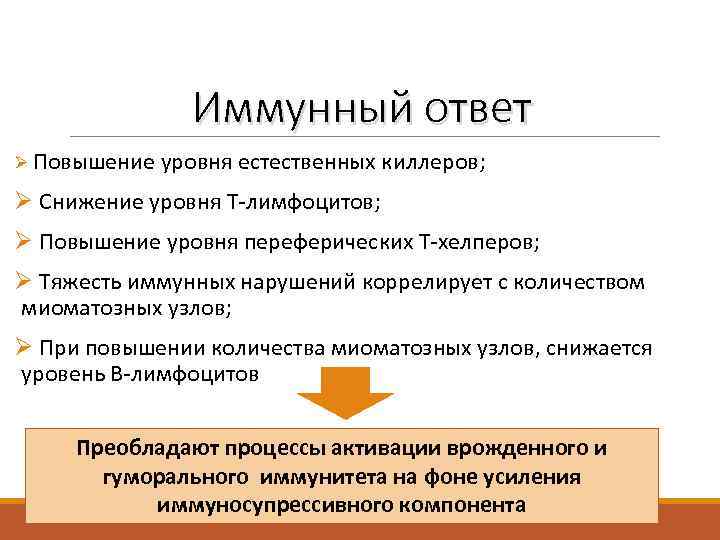 Иммунный ответ

➢ Повышение уровня естественных киллеров;

➢ Снижение уровня Т-лимфоцитов;

➢ Повышение уровня переферических Т-хелперов;

➢ Тяжесть иммунных нарушений коррелирует с количеством миоматозных узлов;

➢ При повышении количества миоматозных узлов, снижается уровень В-лимфоцитов

Преобладают процессы активации врожденного и гуморального иммунитета на фоне усиления иммуносупрессивного компонента